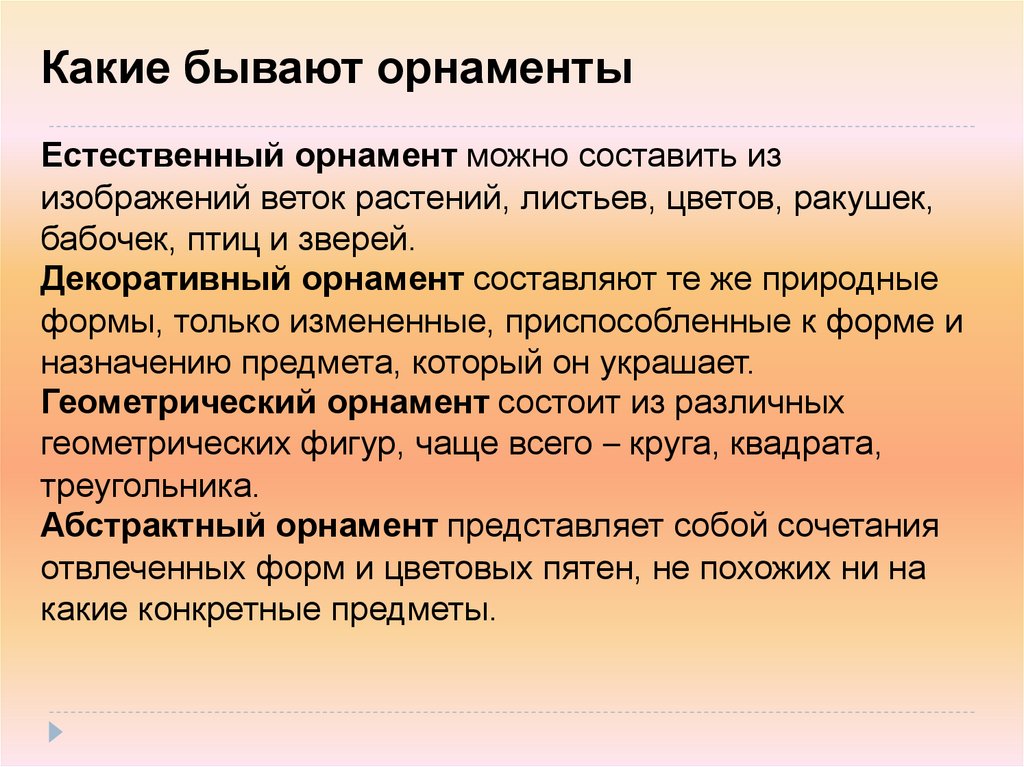 Какие бывают орнаменты

Естественный орнамент можно составить из изображений веток растений, листьев, цветов, ракушек, бабочек, птиц и зверей.
Декоративный орнамент составляют те же природные формы, только измененные, приспособленные к форме и назначению предмета, который он украшает.
Геометрический орнамент состоит из различных геометрических фигур, чаще всего – круга, квадрата, треугольника.
Абстрактный орнамент представляет собой сочетания отвлеченных форм и цветовых пятен, не похожих ни на какие конкретные предметы.